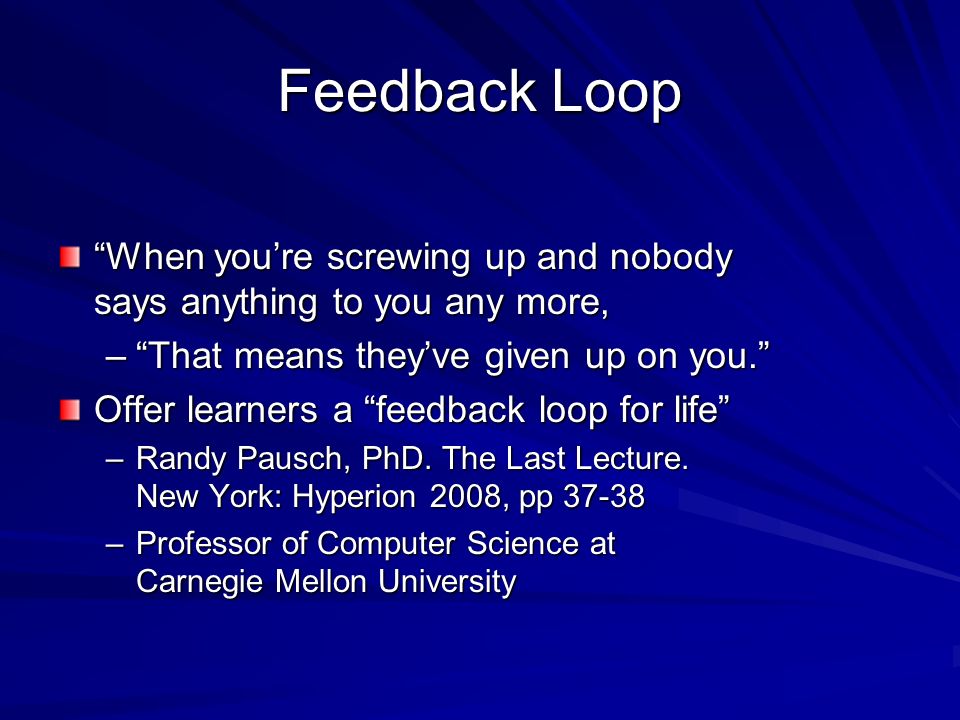 Feedback Loop

“When you’re screwing up and nobody says anything to you any more,

– “That means they’ve given up on you.”

Offer learners a “feedback loop for life”

– Randy Pausch, PhD. The Last Lecture. New York: Hyperion 2008, pp 37-38

– Professor of Computer Science at Carnegie Mellon University